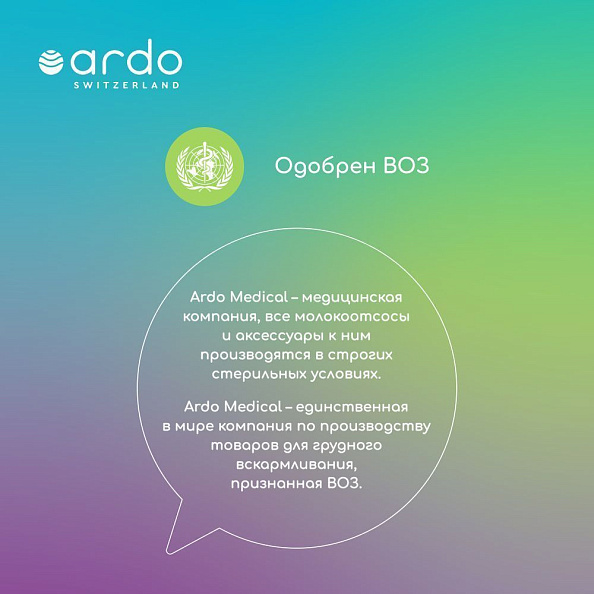 ardo
SWITZERLAND

Одобрен ВОЗ

Ardo Medical – медицинская компания, все молокоотсосы и аксессуары к ним производятся в строгих стерильных условиях.

Ardo Medical – единственная в мире компания по производству товаров для грудного вскармливания, признанная ВОЗ.